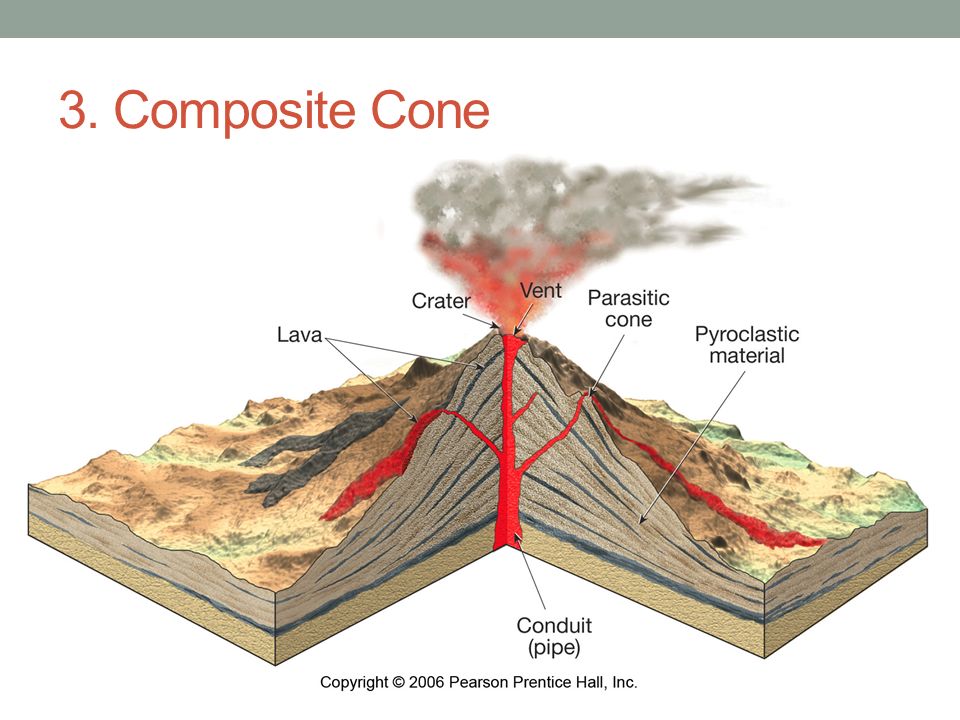 3. Composite Cone

Crater

Vent

Parasitic cone

Lava

Pyroclastic material

Conduit (pipe)

Copyright © 2006 Pearson Prentice Hall, Inc.